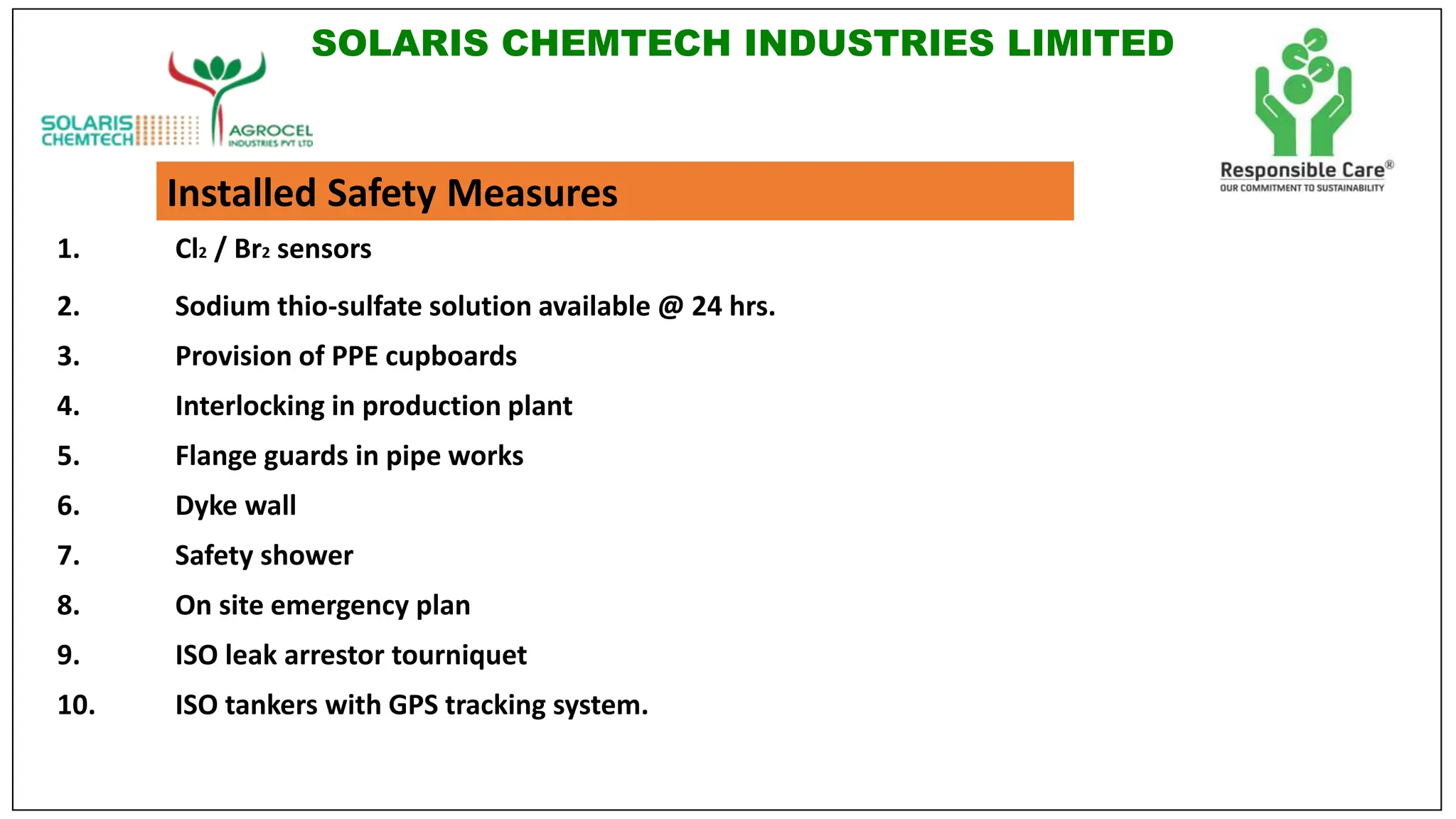 SOLARIS CHEMTECH INDUSTRIES LIMITED

SOLARIS CHEMTECH

AGROCEL INDUSTRIES PVT LTD

Responsible Care®
OUR COMMITMENT TO SUSTAINABILITY

Installed Safety Measures

1. $Cl_2$ / $Br_2$ sensors

2. Sodium thio-sulfate solution available @ 24 hrs.

3. Provision of PPE cupboards

4. Interlocking in production plant

5. Flange guards in pipe works

6. Dyke wall

7. Safety shower

8. On site emergency plan

9. ISO leak arrestor tourniquet

10. ISO tankers with GPS tracking system.